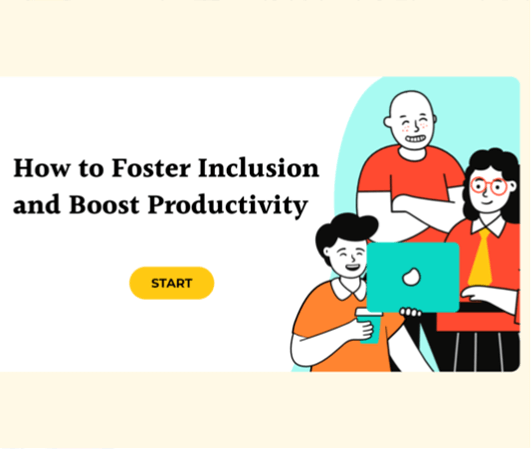 How to Foster Inclusion and Boost Productivity

START